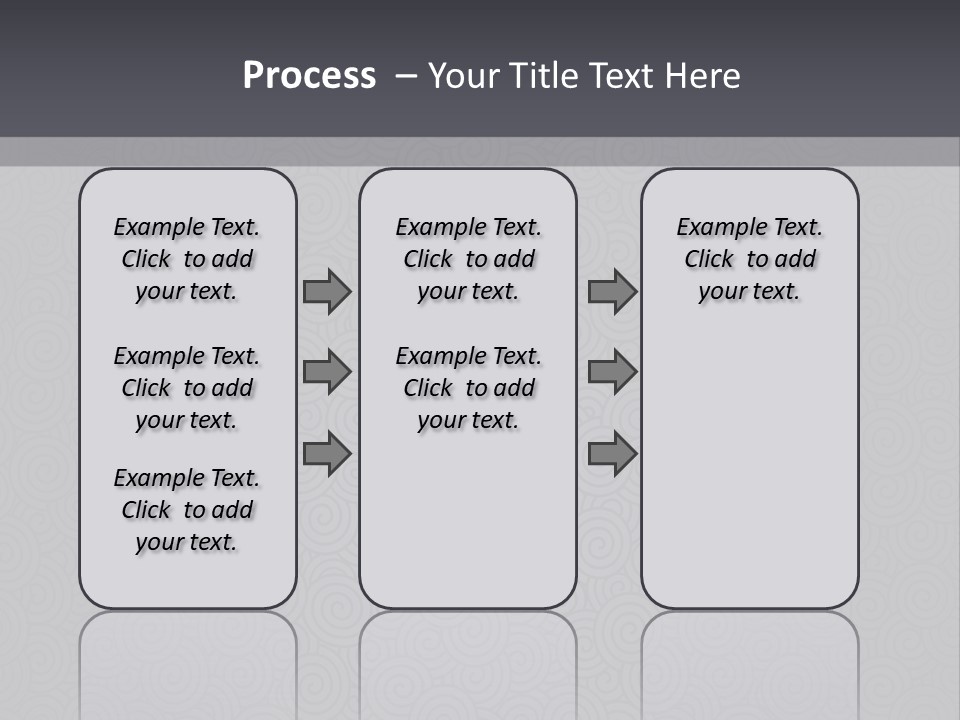 Process – Your Title Text Here

Example Text. Click to add your text.

Example Text. Click to add your text.

Example Text. Click to add your text.

Example Text. Click to add your text.

Example Text. Click to add your text.

Example Text. Click to add your text.